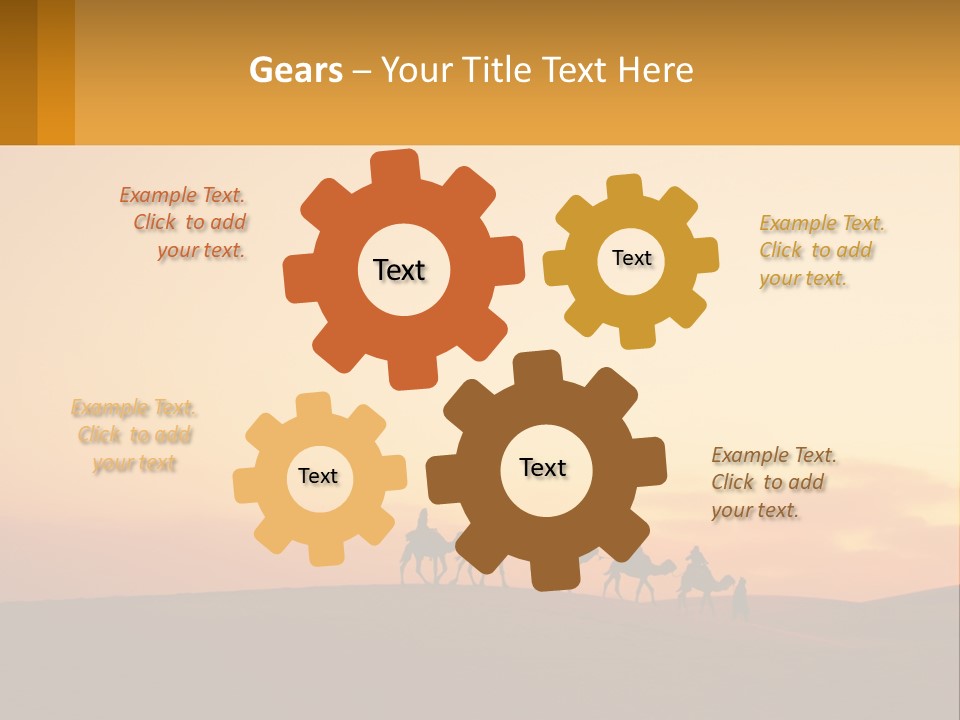 Gears – Your Title Text Here

Example Text. Click to add your text.

Text

Text

Example Text. Click to add your text.

Example Text. Click to add your text

Text

Text

Example Text. Click to add your text.